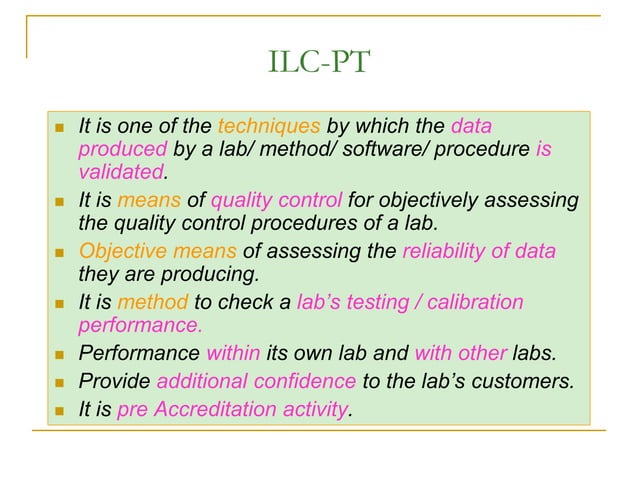 ILC-PT

- It is one of the techniques by which the data produced by a lab/ method/ software/ procedure is validated.
- It is means of quality control for objectively assessing the quality control procedures of a lab.
- Objective means of assessing the reliability of data they are producing.
- It is method to check a lab's testing / calibration performance.
- Performance within its own lab and with other labs.
- Provide additional confidence to the lab's customers.
- It is pre Accreditation activity.